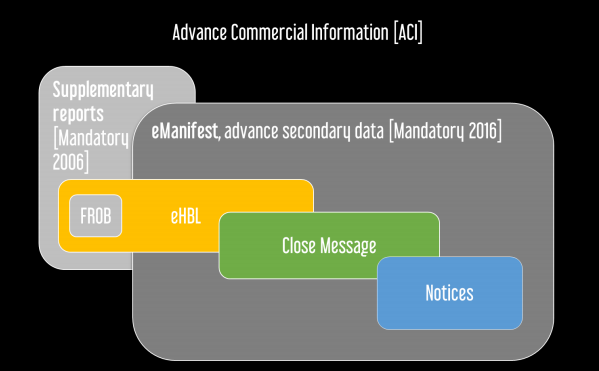 Advance Commercial Information [ACI]

Supplementary reports [Mandatory 2006]

eManifest, advance secondary data [Mandatory 2016]

FROB

eHBL

Close Message

Notices